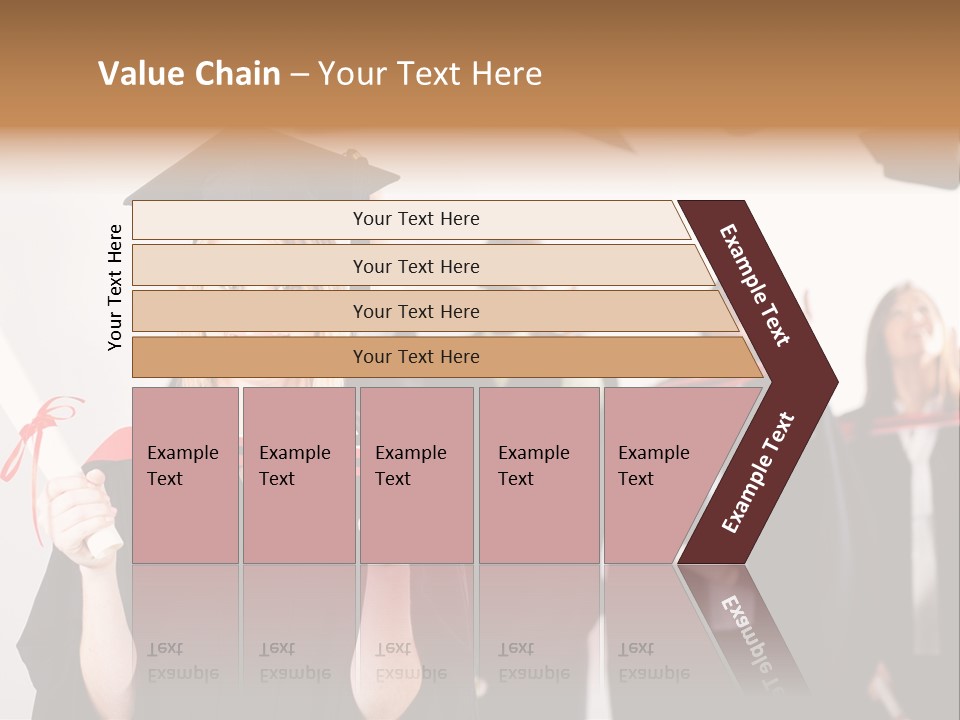 Value Chain – Your Text Here

Your Text Here

Your Text Here

Your Text Here

Your Text Here

Your Text Here

Example Text

Example Text

Example Text

Example Text

Example Text

Example Text

Example Text